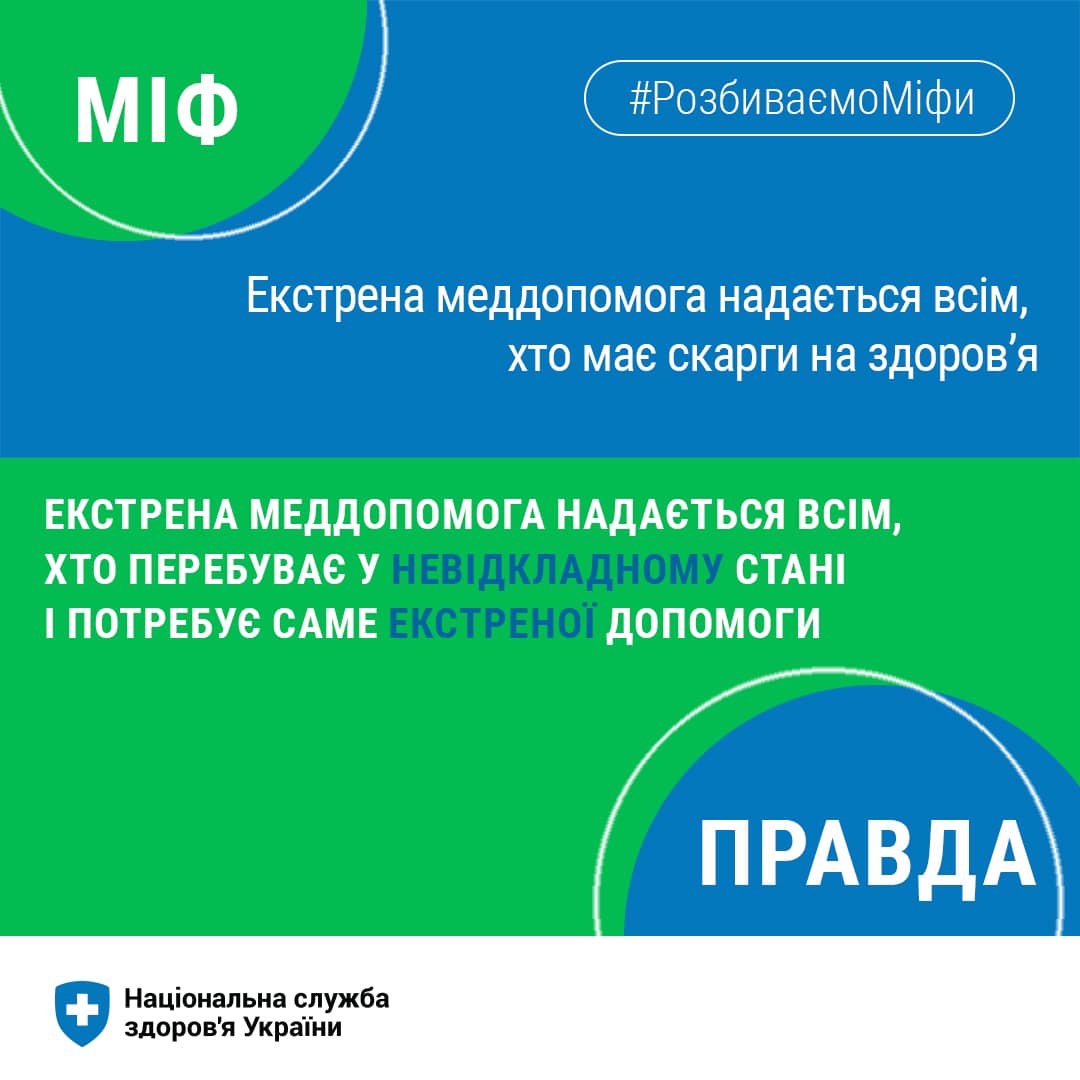 МІФ

#РозбиваємоМіфи

Екстрена меддопомога надається всім, хто має скарги на здоров’я

ЕКСТРЕНА МЕДДОПОМОГА НАДАЄТЬСЯ ВСІМ, ХТО ПЕРЕБУВАЄ У НЕВІДКЛАДНОМУ СТАНІ І ПОТРЕБУЄ САМЕ ЕКСТРЕНОЇ ДОПОМОГИ

ПРАВДА

Національна служба здоров'я України